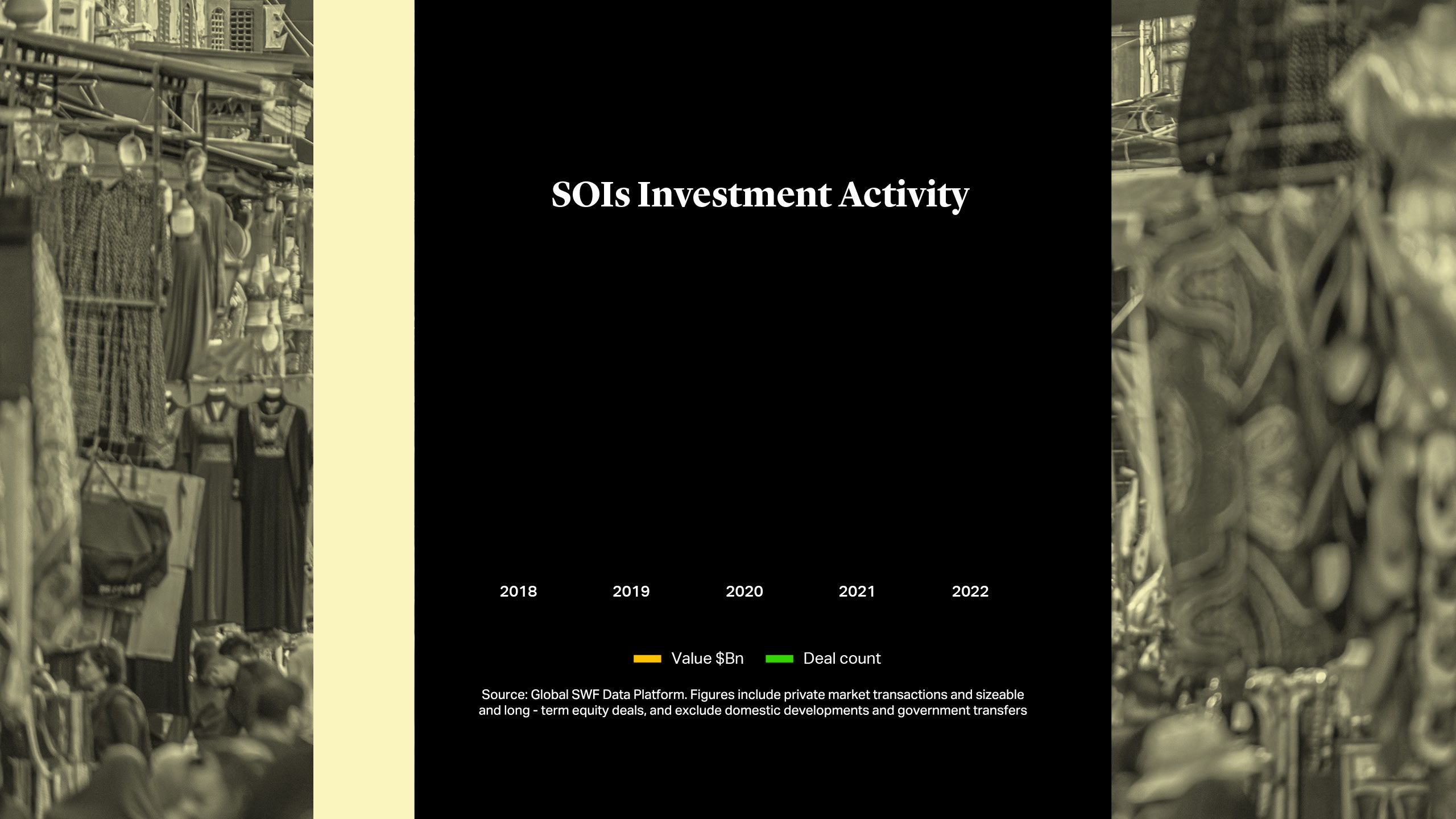 SOIs Investment Activity

2018 2019 2020 2021 2022

Value $Bn Deal count

Source: Global SWF Data Platform. Figures include private market transactions and sizeable and long - term equity deals, and exclude domestic developments and government transfers